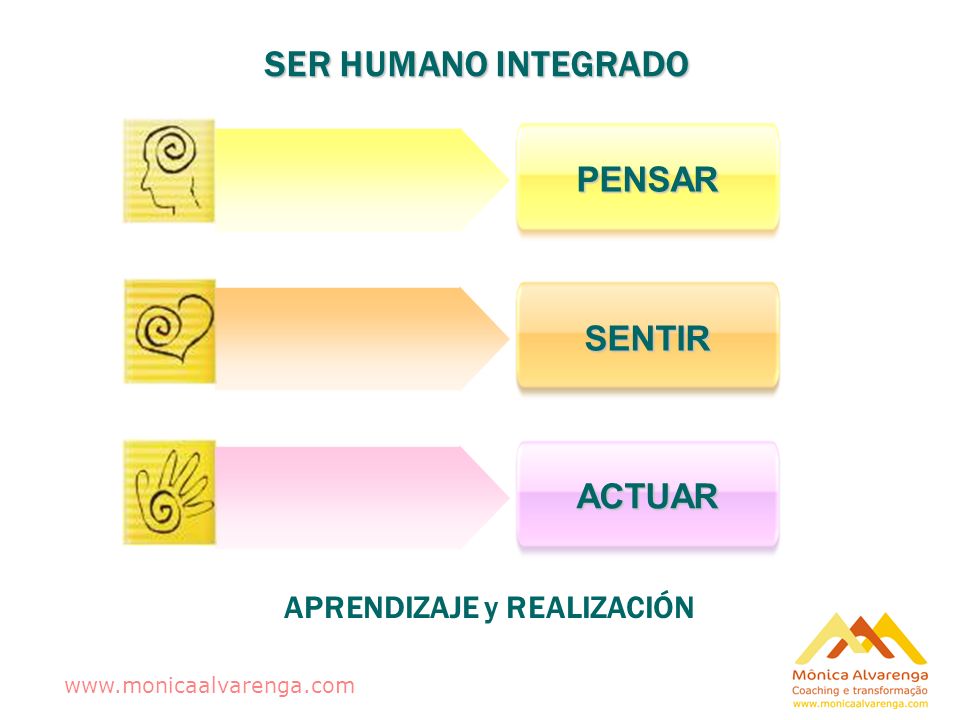 SER HUMANO INTEGRADO

PENSAR

SENTIR

ACTUAR

APRENDIZAJE y REALIZACIÓN

www.monicaalvarenga.com

Mônica Alvarenga
Coaching e transformação
www.monicaalvarenga.com